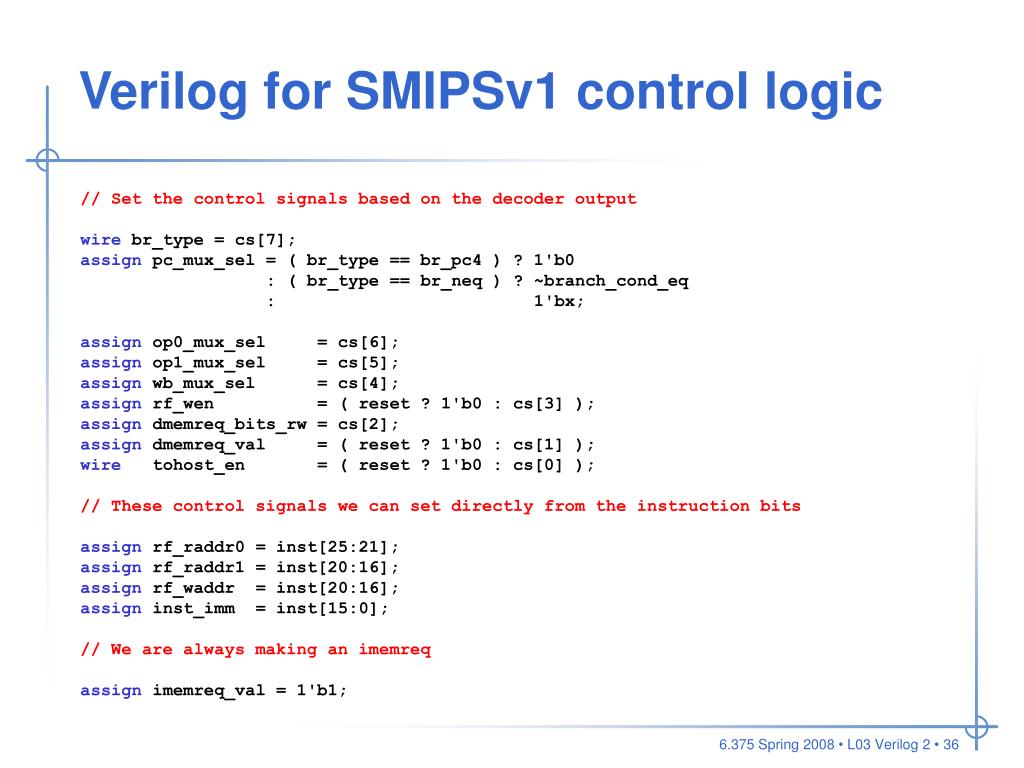 Verilog for SMIPSv1 control logic

// Set the control signals based on the decoder output

wire br_type = cs[7];
assign pc_mux_sel = ( br_type == br_pc4 ) ? 1'b0
                  : ( br_type == br_neq ) ? ~branch_cond_eq
                  :                         1'bx;

assign op0_mux_sel     = cs[6];
assign op1_mux_sel     = cs[5];
assign wb_mux_sel      = cs[4];
assign rf_wen          = ( reset ? 1'b0 : cs[3] );
assign dmemreq_bits_rw = cs[2];
assign dmemreq_val     = ( reset ? 1'b0 : cs[1] );
wire   tohost_en       = ( reset ? 1'b0 : cs[0] );

// These control signals we can set directly from the instruction bits

assign rf_raddr0 = inst[25:21];
assign rf_raddr1 = inst[20:16];
assign rf_waddr  = inst[20:16];
assign inst_imm  = inst[15:0];

// We are always making an imemreq

assign imemreq_val = 1'b1;

6.375 Spring 2008 • L03 Verilog 2 • 36